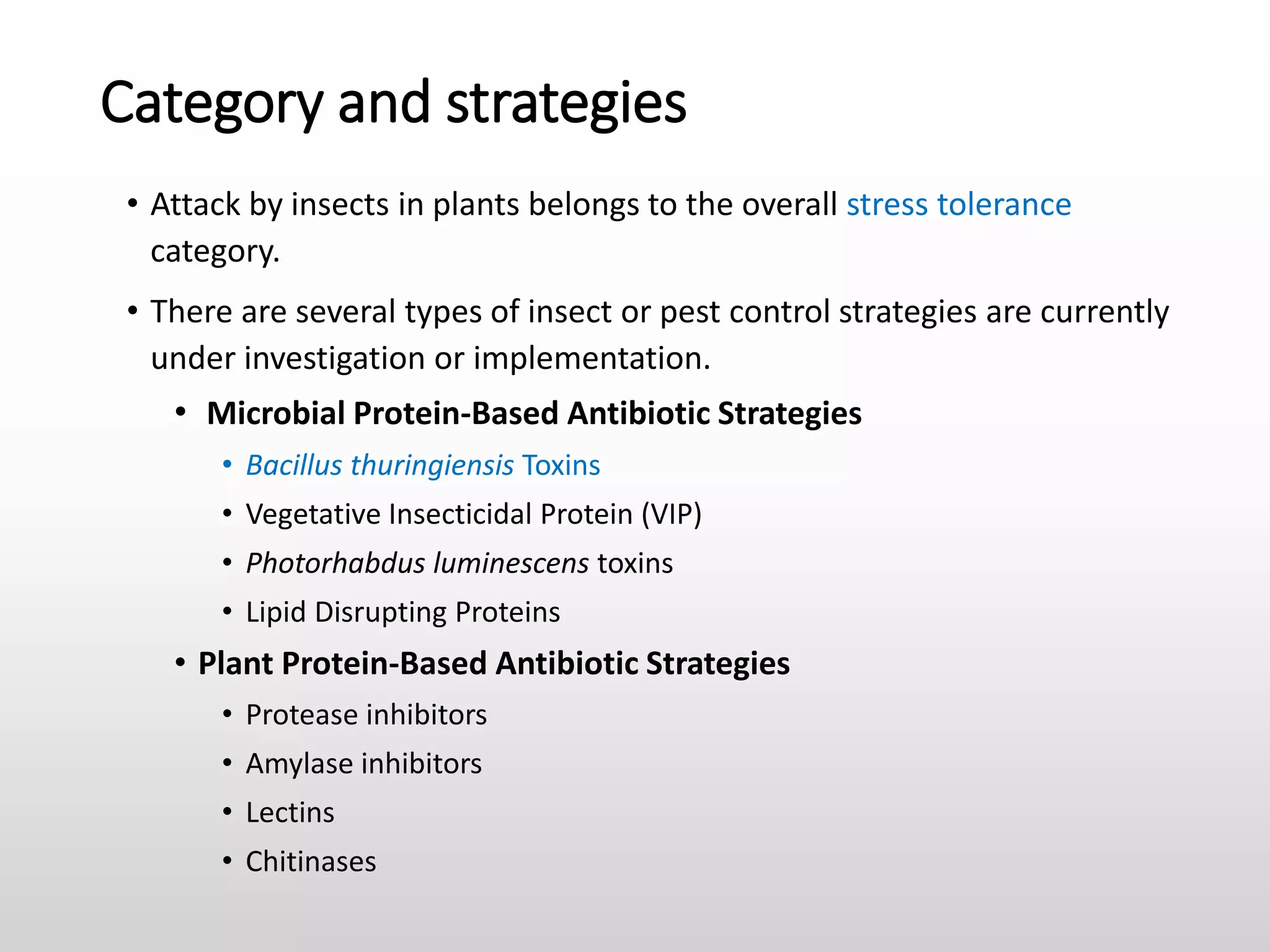 Category and strategies

• Attack by insects in plants belongs to the overall stress tolerance category.

• There are several types of insect or pest control strategies are currently under investigation or implementation.

• Microbial Protein-Based Antibiotic Strategies
  • Bacillus thuringiensis Toxins
  • Vegetative Insecticidal Protein (VIP)
  • Photorhabdus luminescens toxins
  • Lipid Disrupting Proteins
• Plant Protein-Based Antibiotic Strategies
  • Protease inhibitors
  • Amylase inhibitors
  • Lectins
  • Chitinases